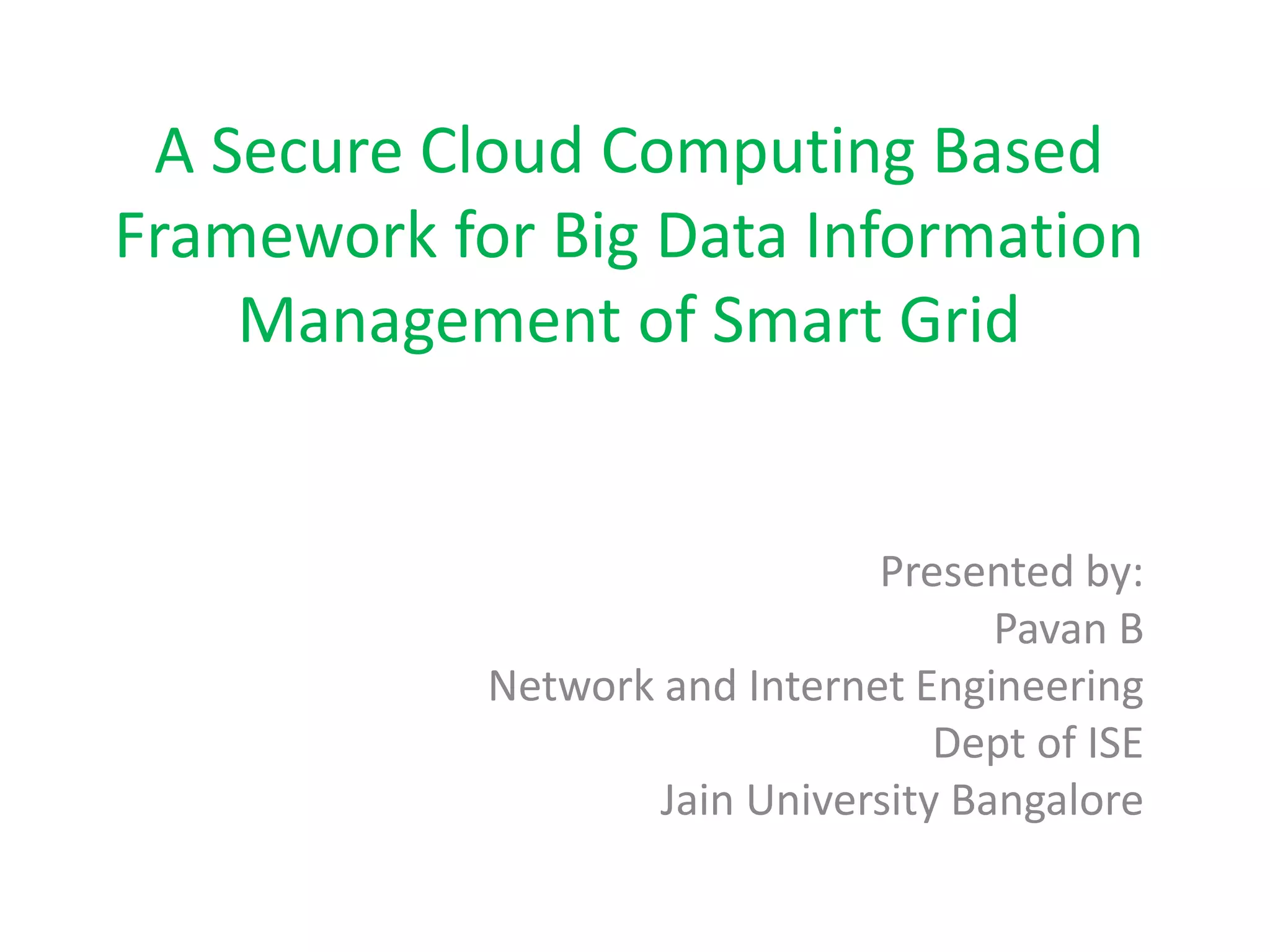 A Secure Cloud Computing Based Framework for Big Data Information Management of Smart Grid

Presented by:
Pavan B
Network and Internet Engineering
Dept of ISE
Jain University Bangalore